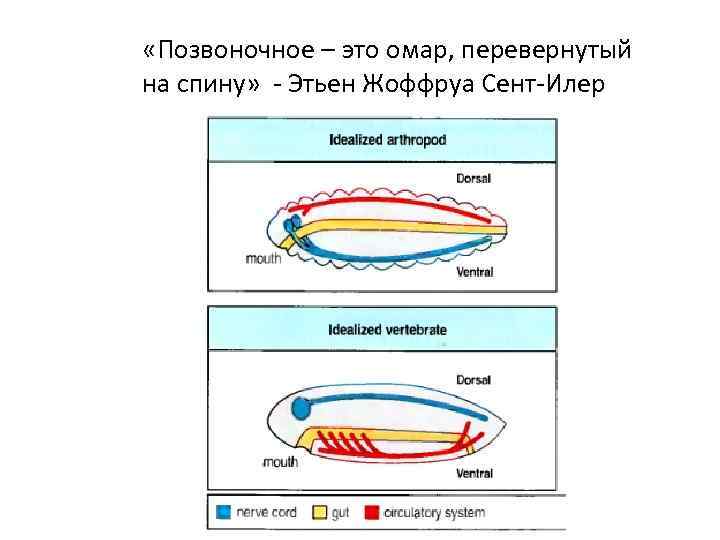 «Позвоночное – это омар, перевернутый на спину» - Этьен Жоффруа Сент-Илер

Idealized arthropod

Dorsal

mouth

Ventral

Idealized vertebrate

Dorsal

mouth

Ventral

nerve cord gut circulatory system